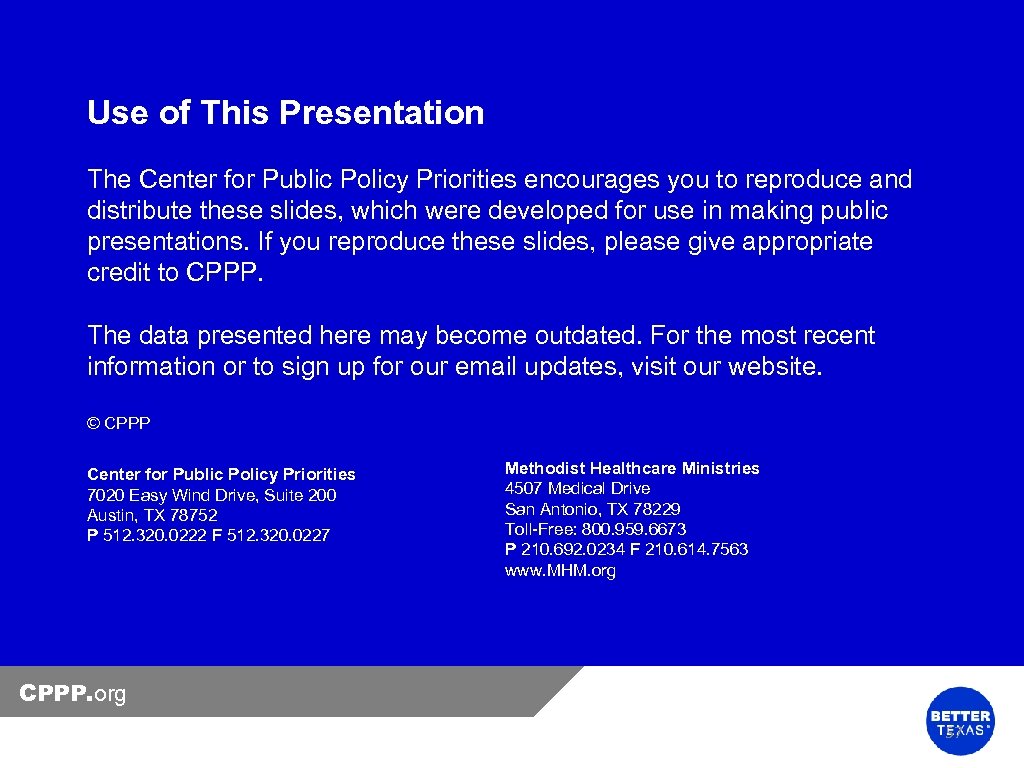 Use of This Presentation

The Center for Public Policy Priorities encourages you to reproduce and distribute these slides, which were developed for use in making public presentations. If you reproduce these slides, please give appropriate credit to CPPP.

The data presented here may become outdated. For the most recent information or to sign up for our email updates, visit our website.

© CPPP

Center for Public Policy Priorities
7020 Easy Wind Drive, Suite 200
Austin, TX 78752
P 512.320.0222 F 512.320.0227

Methodist Healthcare Ministries
4507 Medical Drive
San Antonio, TX 78229
Toll-Free: 800.959.6673
P 210.692.0234 F 210.614.7563
www.MHM.org

CPPP.org

BETTER TEXAS